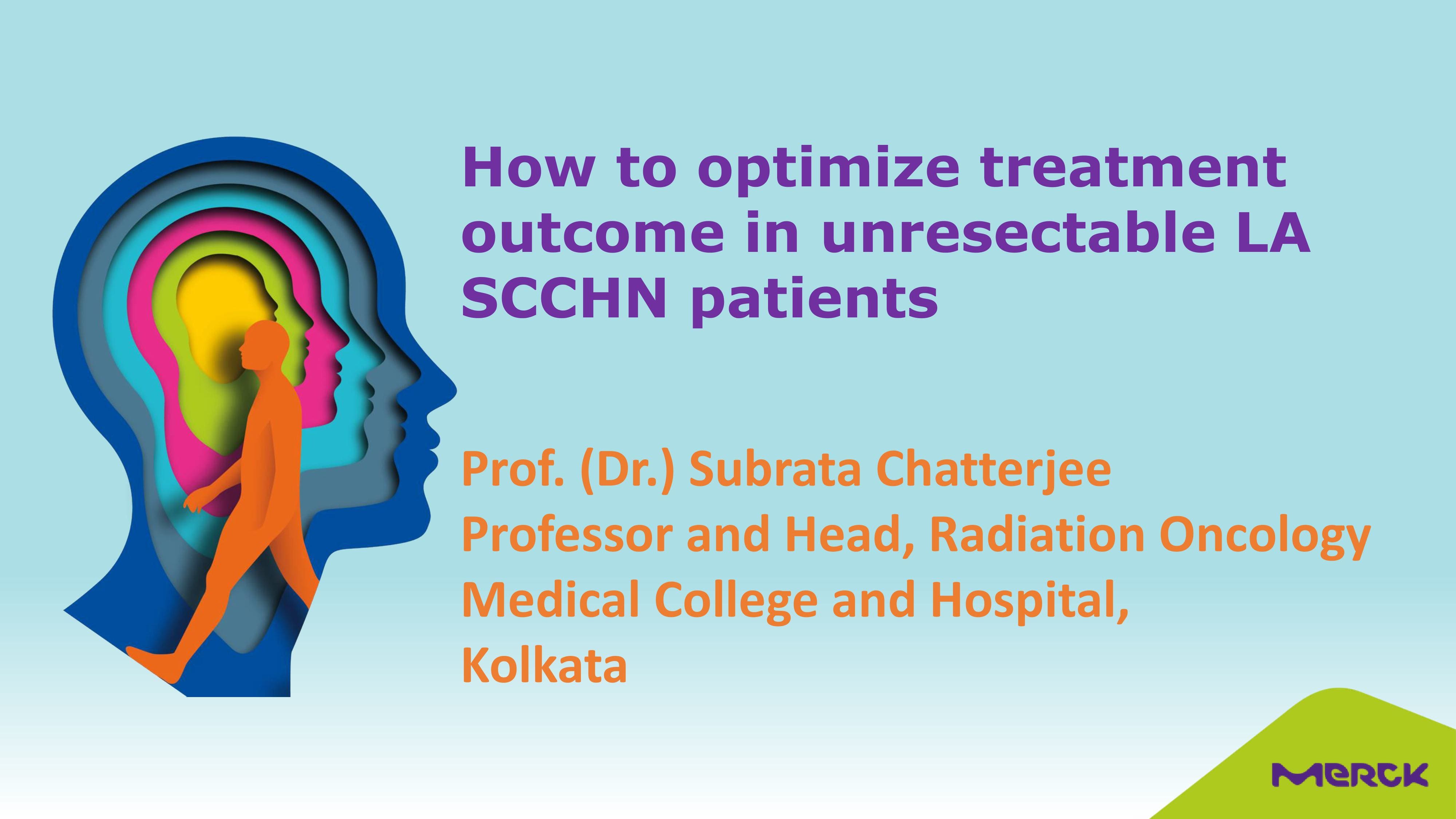 How to optimize treatment outcome in unresectable LA SCCHN patients

Prof. (Dr.) Subrata Chatterjee
Professor and Head, Radiation Oncology
Medical College and Hospital,
Kolkata

MERCK